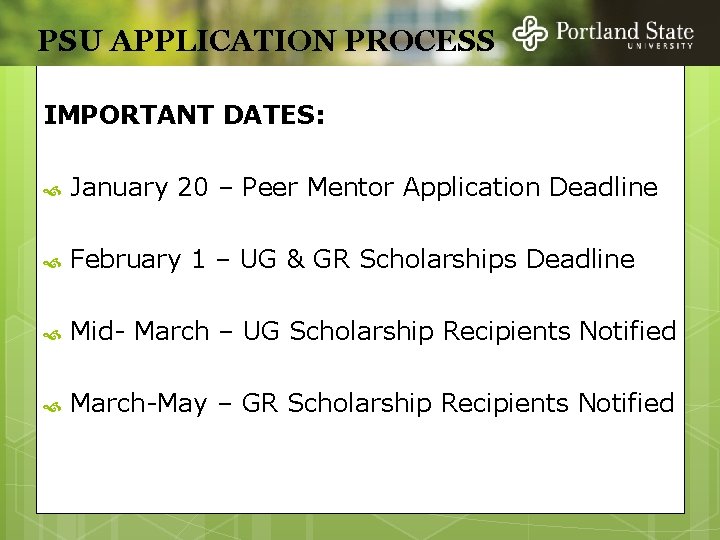 PSU APPLICATION PROCESS

Portland State UNIVERSITY

IMPORTANT DATES:

January 20 – Peer Mentor Application Deadline

February 1 – UG & GR Scholarships Deadline

Mid- March – UG Scholarship Recipients Notified

March-May – GR Scholarship Recipients Notified